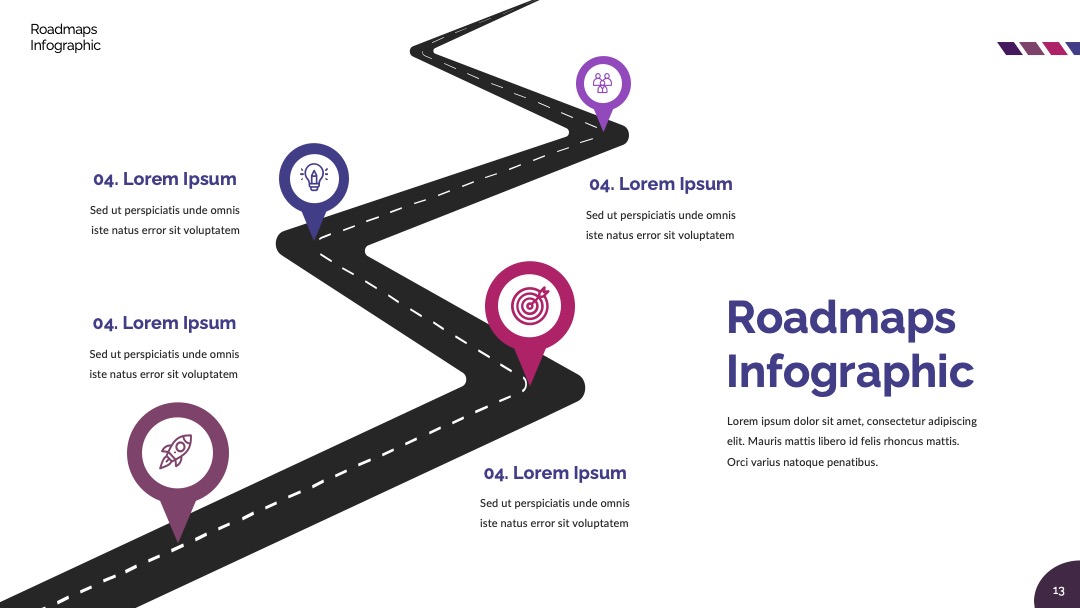 Roadmaps Infographic

04. Lorem Ipsum

Sed ut perspiciatis unde omnis iste natus error sit voluptatem

04. Lorem Ipsum

Sed ut perspiciatis unde omnis iste natus error sit voluptatem

04. Lorem Ipsum

Sed ut perspiciatis unde omnis iste natus error sit voluptatem

04. Lorem Ipsum

Sed ut perspiciatis unde omnis iste natus error sit voluptatem

Roadmaps Infographic

Lorem ipsum dolor sit amet, consectetur adipiscing elit. Mauris mattis libero id felis rhoncus mattis. Orci varius natoque penatibus.

13